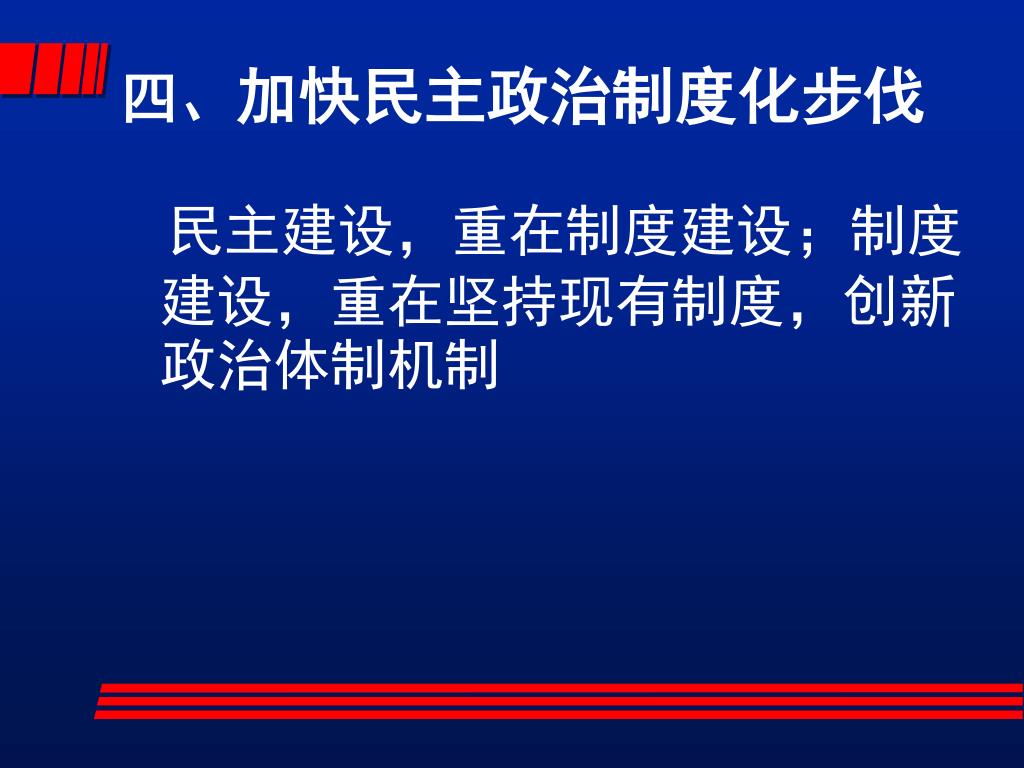 四、加快民主政治制度化步伐

民主建设，重在制度建设；制度建设，重在坚持现有制度，创新政治体制机制